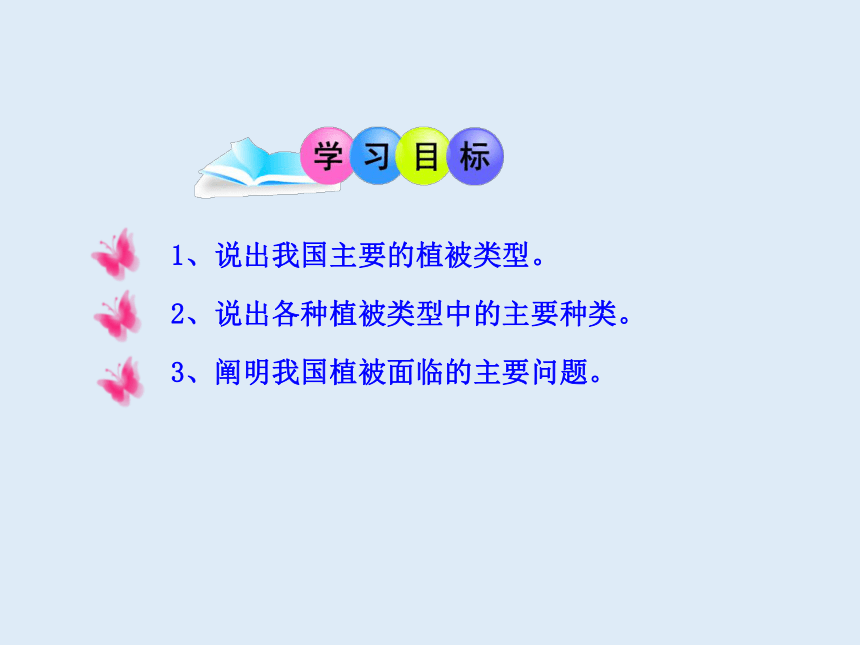 学习目标

1、说出我国主要的植被类型。

2、说出各种植被类型中的主要种类。

3、阐明我国植被面临的主要问题。